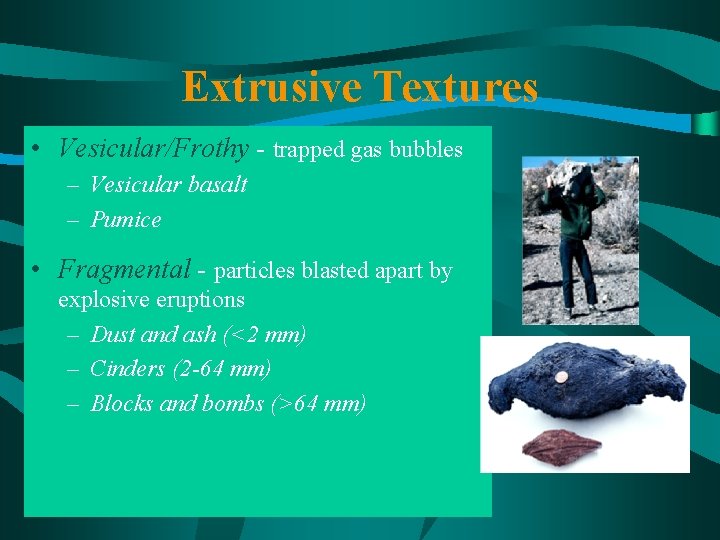 Extrusive Textures

• Vesicular/Frothy - trapped gas bubbles
– Vesicular basalt
– Pumice

• Fragmental - particles blasted apart by explosive eruptions
– Dust and ash (<2 mm)
– Cinders (2-64 mm)
– Blocks and bombs (>64 mm)